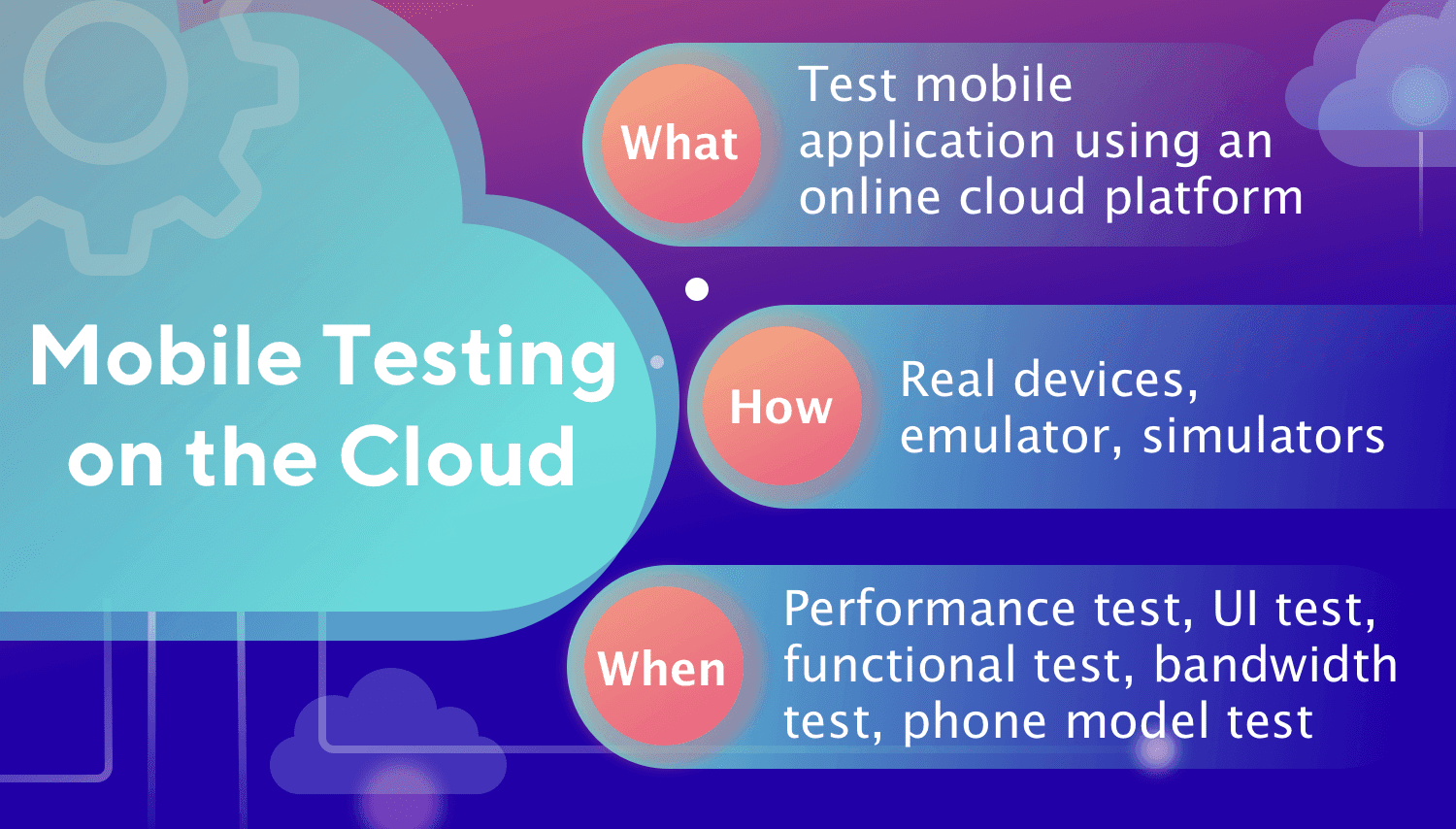 Mobile Testing on the Cloud

What
Test mobile application using an online cloud platform

How
Real devices, emulator, simulators

When
Performance test, UI test, functional test, bandwidth test, phone model test